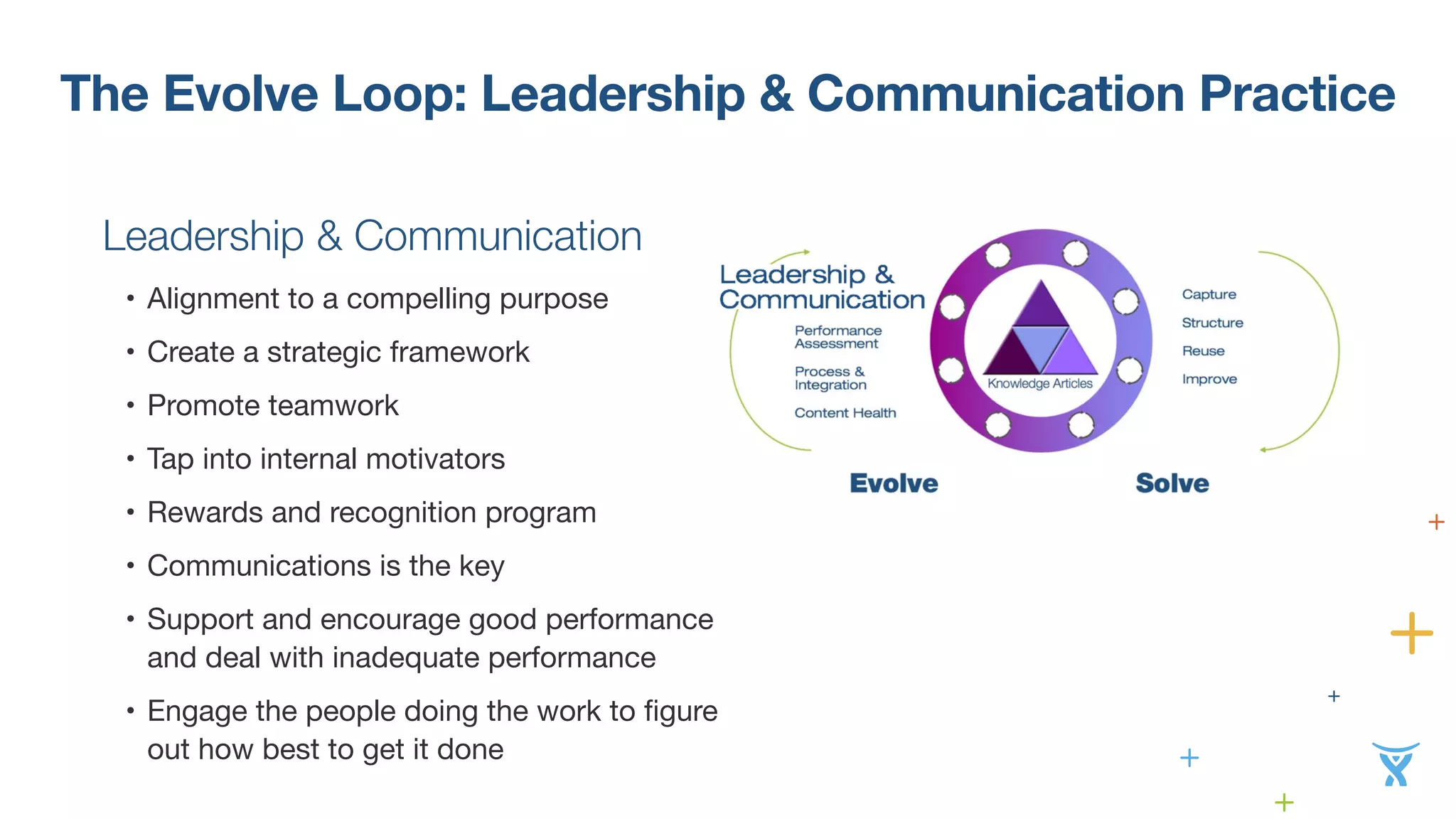 The Evolve Loop: Leadership & Communication Practice

Leadership & Communication

• Alignment to a compelling purpose
• Create a strategic framework
• Promote teamwork
• Tap into internal motivators
• Rewards and recognition program
• Communications is the key
• Support and encourage good performance and deal with inadequate performance
• Engage the people doing the work to figure out how best to get it done

Leadership & Communication
Performance Assessment
Process & Integration
Content Health
Knowledge Articles
Capture
Structure
Reuse
Improve
Evolve
Solve